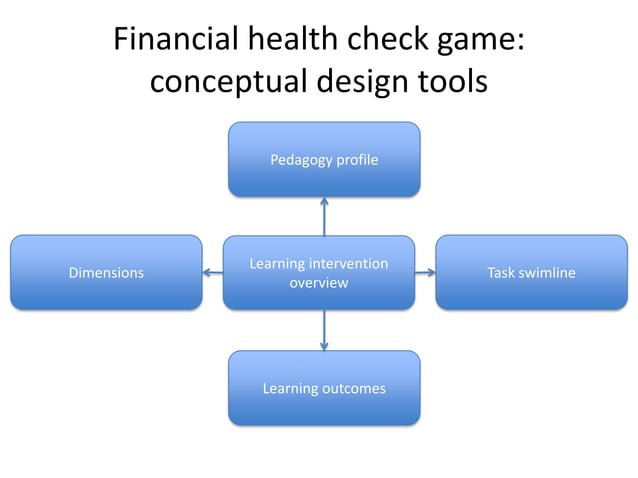 Financial health check game: conceptual design tools

Pedagogy profile

Dimensions

Learning intervention overview

Task swimline

Learning outcomes